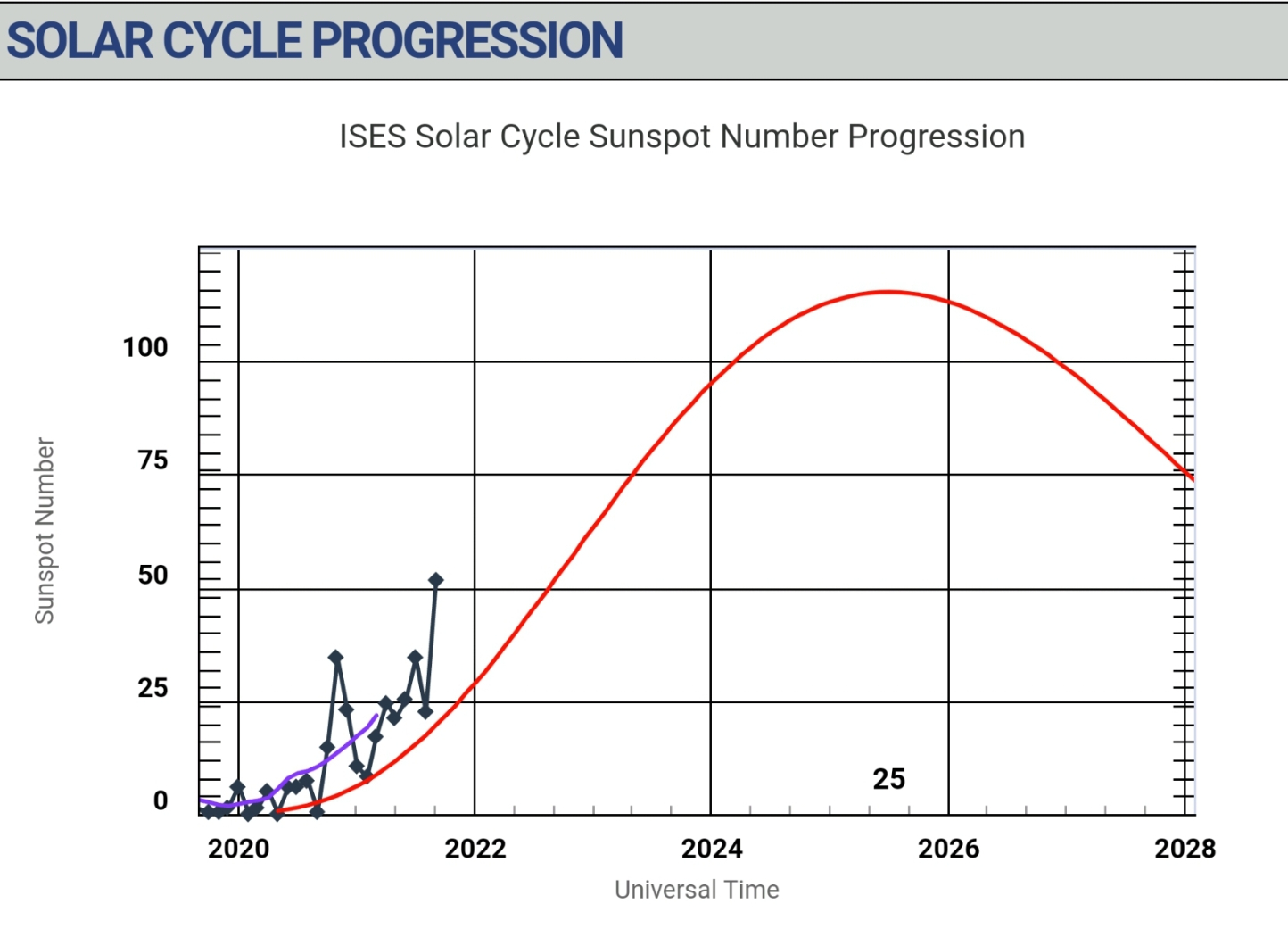 SOLAR CYCLE PROGRESSION

ISES Solar Cycle Sunspot Number Progression

Sunspot Number

100
75
50
25
0

25

2020
2022
2024
2026
2028

Universal Time